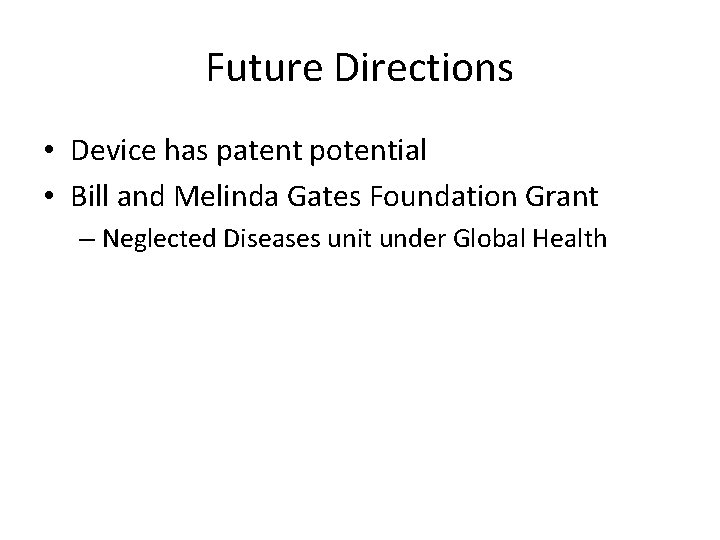 Future Directions

• Device has patent potential
• Bill and Melinda Gates Foundation Grant
– Neglected Diseases unit under Global Health